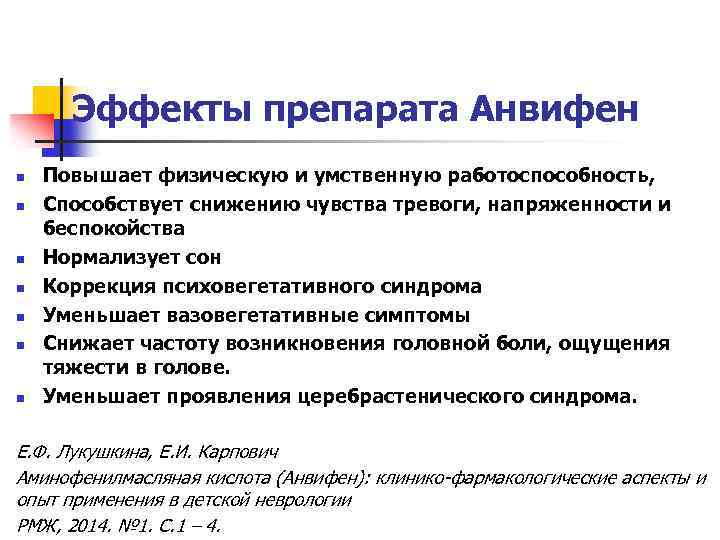 Эффекты препарата Анвифен

- Повышает физическую и умственную работоспособность,
- Способствует снижению чувства тревоги, напряженности и беспокойства
- Нормализует сон
- Коррекция психовегетативного синдрома
- Уменьшает вазовегетативные симптомы
- Снижает частоту возникновения головной боли, ощущения тяжести в голове.
- Уменьшает проявления церебрастенического синдрома.

Е.Ф. Лукушкина, Е.И. Карпович
Аминофенилмасляная кислота (Анвифен): клинико-фармакологические аспекты и опыт применения в детской неврологии
РМЖ, 2014. №1. С.1 – 4.